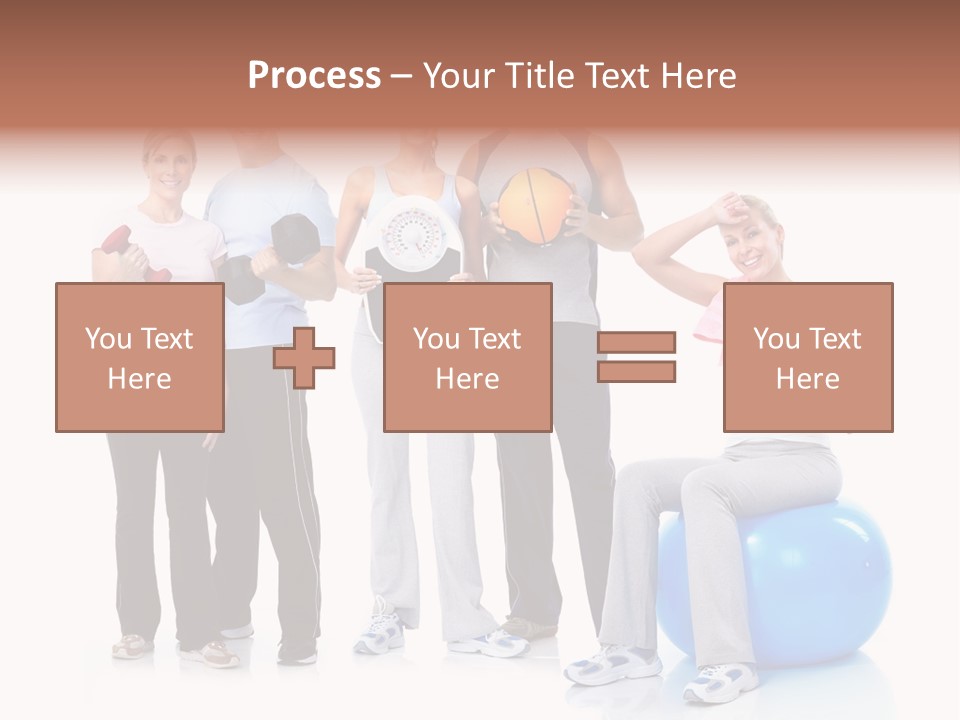 Process – Your Title Text Here

You Text Here

You Text Here

You Text Here